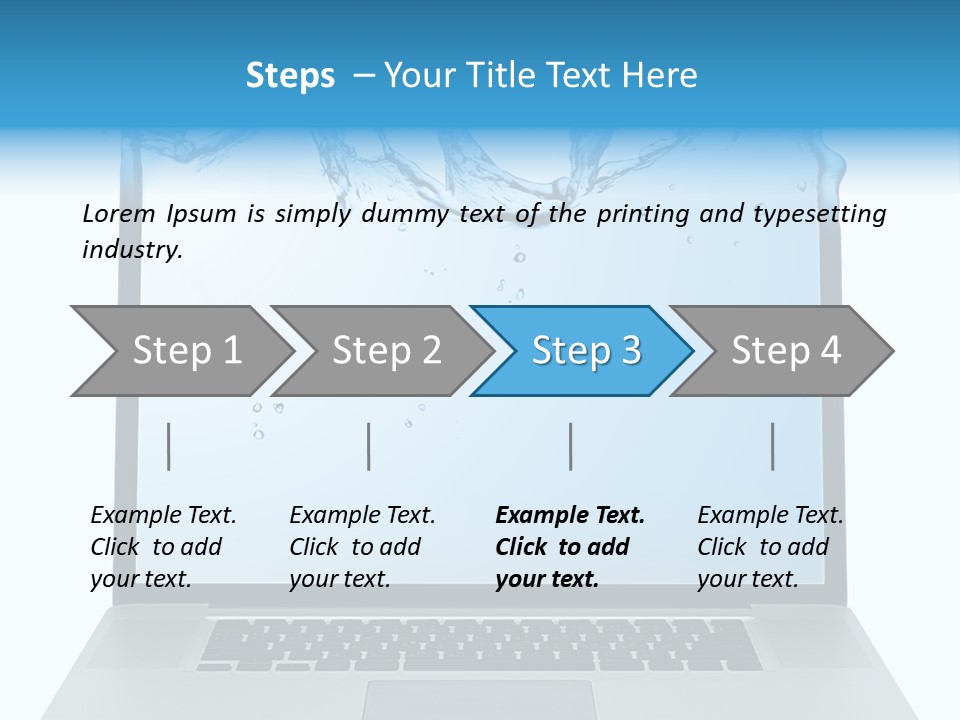 Steps – Your Title Text Here

Lorem Ipsum is simply dummy text of the printing and typesetting industry.

Step 1

Step 2

Step 3

Step 4

Example Text. Click to add your text.

Example Text. Click to add your text.

Example Text. Click to add your text.

Example Text. Click to add your text.